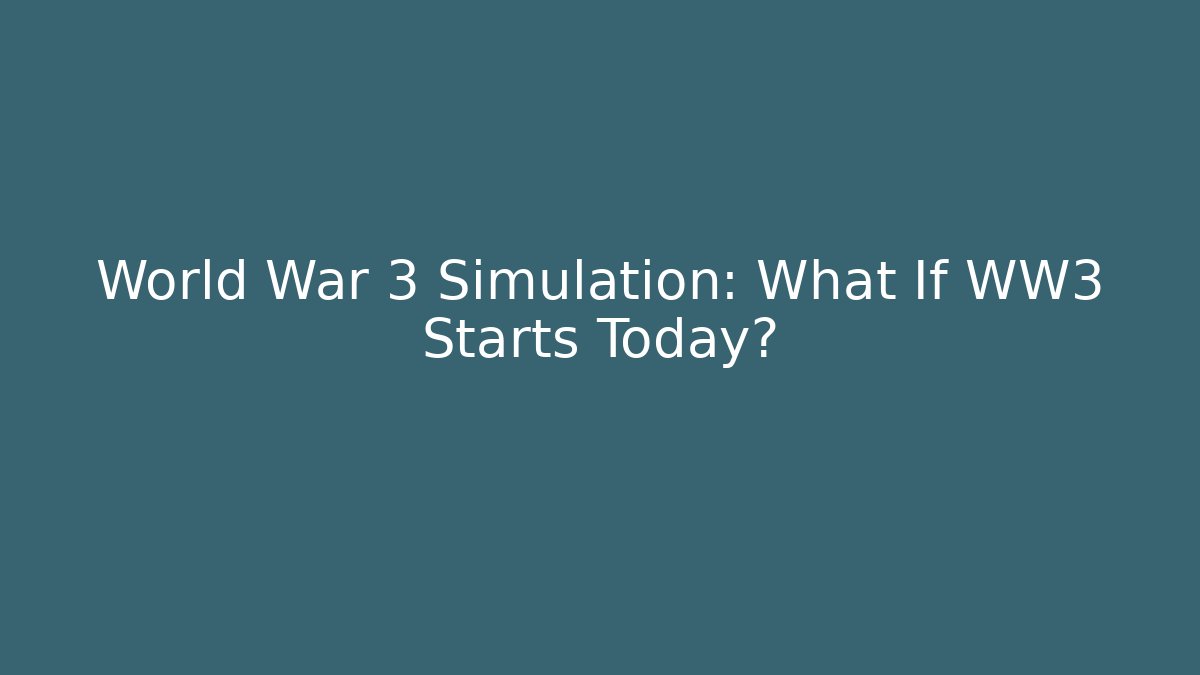 World War 3 Simulation: What If WW3 Starts Today?